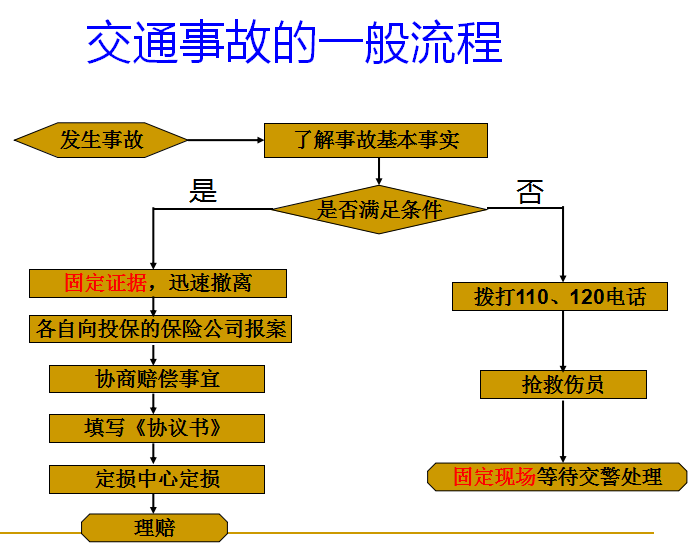 交通事故的一般流程

发生事故

了解事故基本事实

是否满足条件

是

否

固定证据，迅速撤离

各自向投保的保险公司报案

协商赔偿事宜

填写《协议书》

定损中心定损

理赔

拨打110、120电话

抢救伤员

固定现场等待交警处理